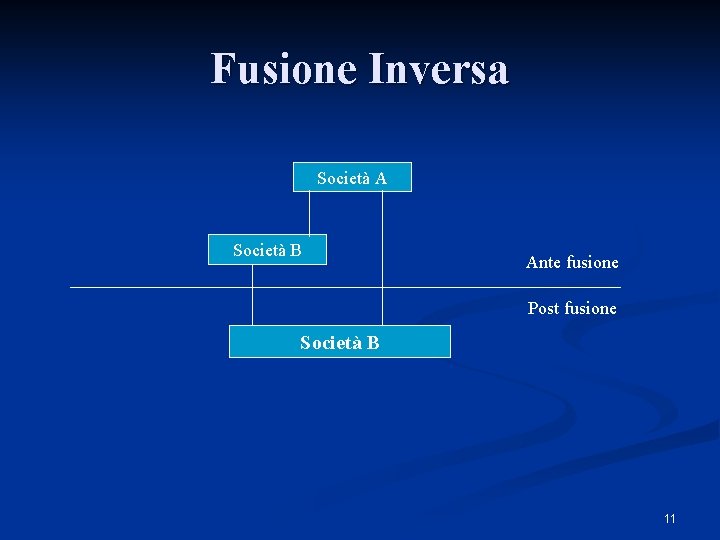 Fusione Inversa

Società A

Società B

Ante fusione

Post fusione

Società B

11